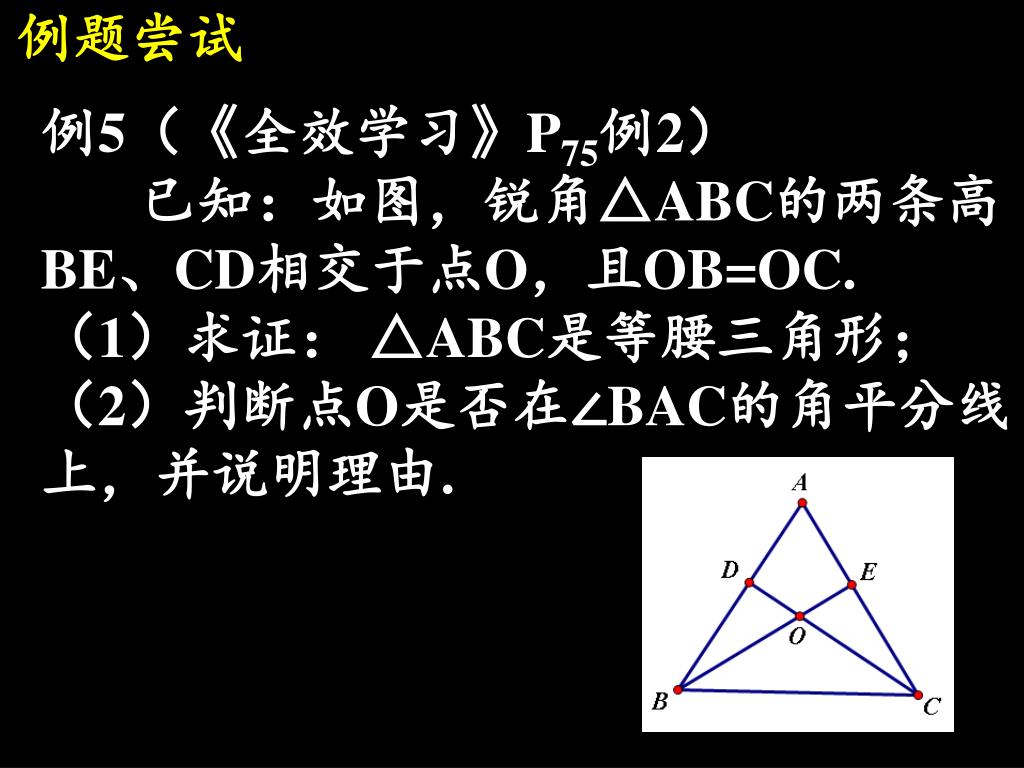 例题尝试

例5（《全效学习》$P_{75}$例2）

已知：如图，锐角△ABC的两条高BE、CD相交于点O，且OB=OC.

（1）求证：△ABC是等腰三角形；

（2）判断点O是否在∠BAC的角平分线上，并说明理由.

A
D
E
O
B
C